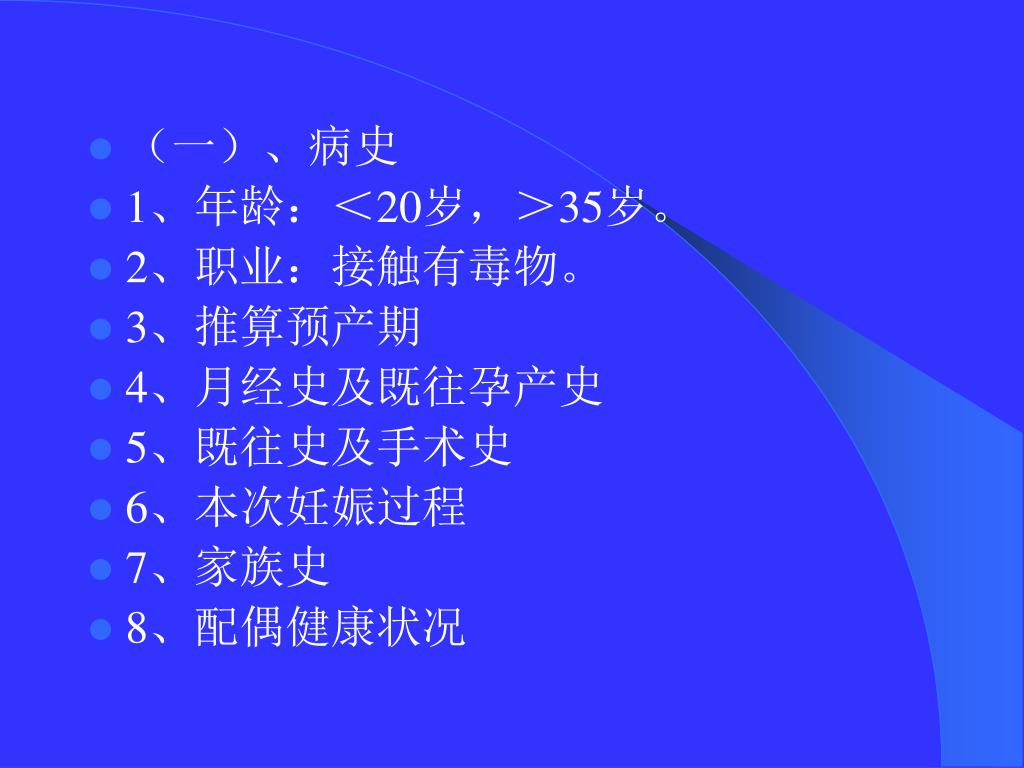 （一）、病史

1、年龄：＜20岁，＞35岁。

2、职业：接触有毒物。

3、推算预产期

4、月经史及既往孕产史

5、既往史及手术史

6、本次妊娠过程

7、家族史

8、配偶健康状况